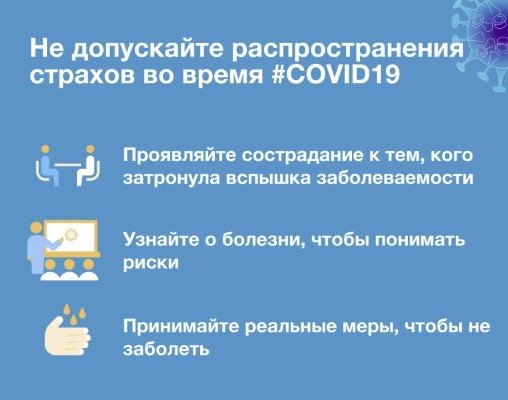 Не допускайте распространения страхов во время #COVID19

Проявляйте сострадание к тем, кого затронула вспышка заболеваемости

Узнайте о болезни, чтобы понимать риски

Принимайте реальные меры, чтобы не заболеть